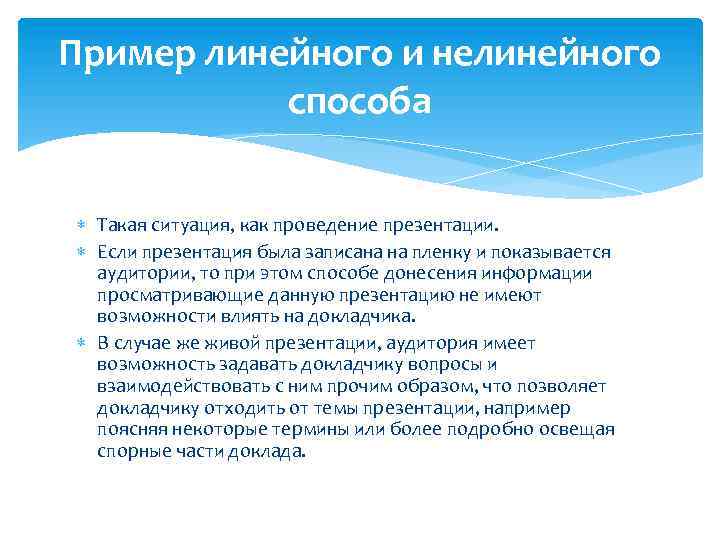 Пример линейного и нелинейного способа

Такая ситуация, как проведение презентации.

Если презентация была записана на пленку и показывается аудитории, то при этом способе донесения информации просматривающие данную презентацию не имеют возможности влиять на докладчика.

В случае же живой презентации, аудитория имеет возможность задавать докладчику вопросы и взаимодействовать с ним прочим образом, что позволяет докладчику отходить от темы презентации, например поясняя некоторые термины или более подробно освещая спорные части доклада.